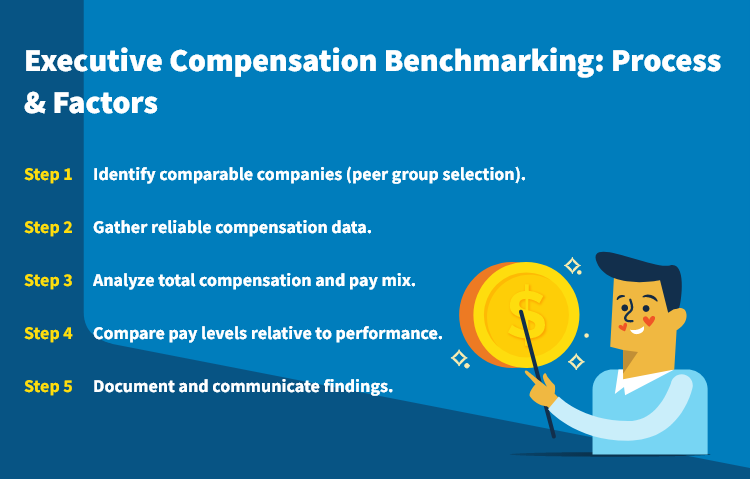 Executive Compensation Benchmarking: Process & Factors

Step 1 Identify comparable companies (peer group selection).

Step 2 Gather reliable compensation data.

Step 3 Analyze total compensation and pay mix.

Step 4 Compare pay levels relative to performance.

Step 5 Document and communicate findings.

$